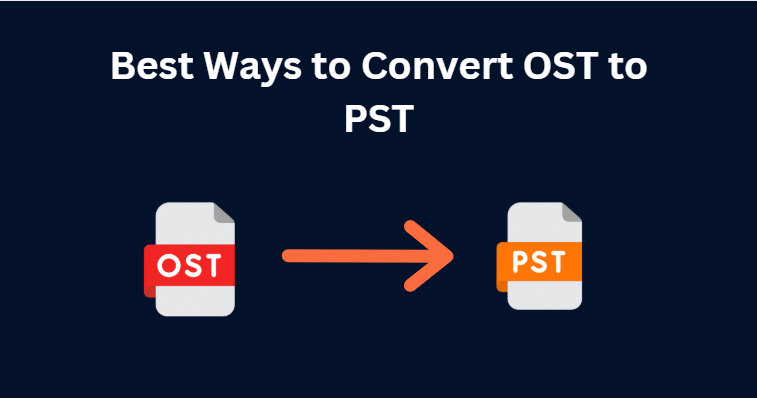 Best Ways to Convert OST to PST

OST

PST